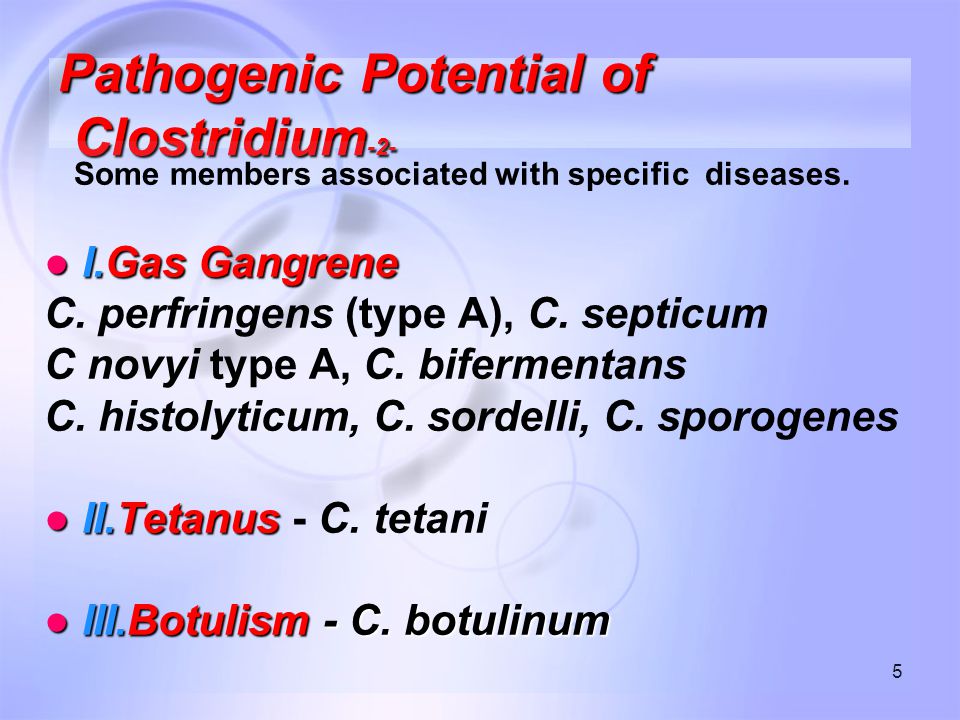 Pathogenic Potential of Clostridium-2-

Some members associated with specific diseases.

● I.Gas Gangrene
C. perfringens (type A), C. septicum
C novyi type A, C. bifermentans
C. histolyticum, C. sordelli, C. sporogenes

● II.Tetanus - C. tetani

● III.Botulism - C. botulinum

5